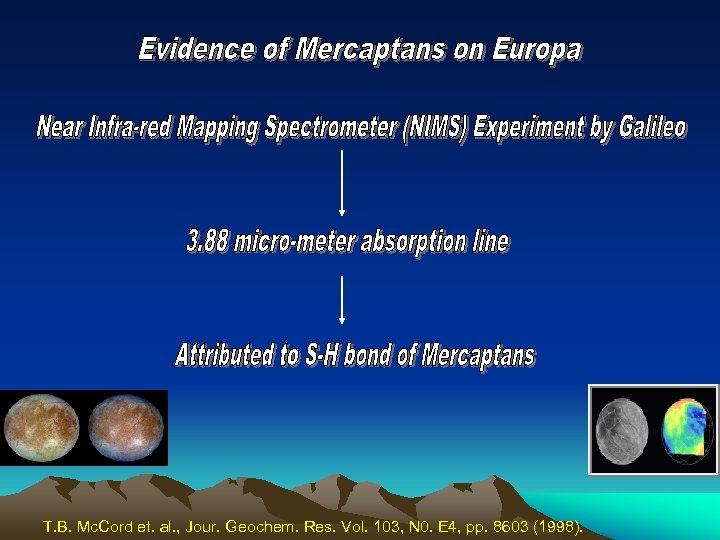 Evidence of Mercaptans on Europa

Near Infra-red Mapping Spectrometer (NIMS) Experiment by Galileo

3.88 micro-meter absorption line

Attributed to S-H bond of Mercaptans

T.B. McCord et. al., Jour. Geochem. Res. Vol. 103, N0. E4, pp. 8603 (1998).